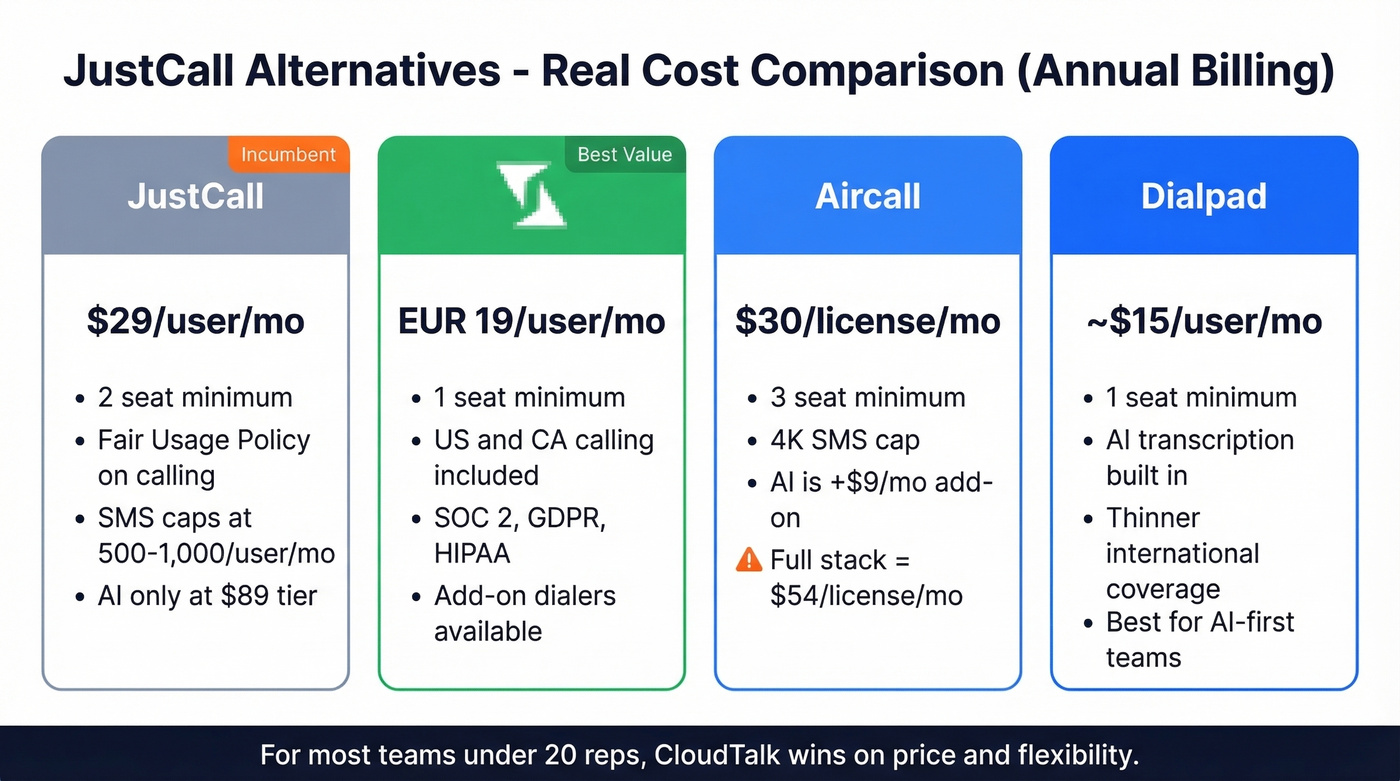 JustCall Alternatives - Real Cost Comparison (Annual Billing)

Incumbent
JustCall

$29/user/mo

- 2 seat minimum
- Fair Usage Policy on calling
- SMS caps at 500-1,000/user/mo
- AI only at $89 tier

Best Value

EUR 19/user/mo

- 1 seat minimum
- US and CA calling included
- SOC 2, GDPR, HIPAA
- Add-on dialers available

Aircall

$30/license/mo

- 3 seat minimum
- 4K SMS cap
- AI is +$9/mo add-on

Full stack = $54/license/mo

Dialpad

~$15/user/mo

- 1 seat minimum
- AI transcription built in
- Thinner international coverage
- Best for AI-first teams

For most teams under 20 reps, CloudTalk wins on price and flexibility.